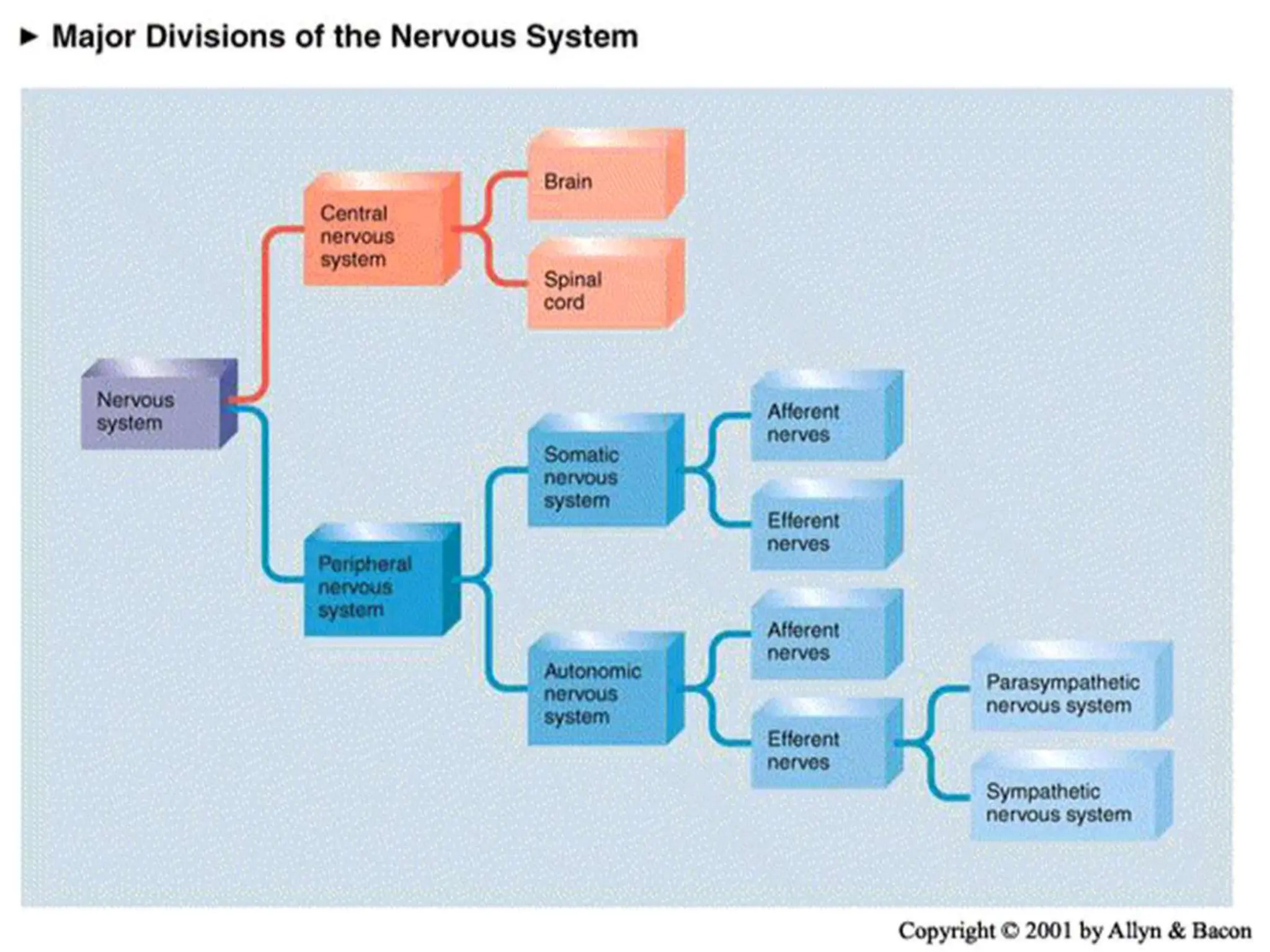 ► Major Divisions of the Nervous System

Nervous system

Central nervous system

Brain

Spinal cord

Peripheral nervous system

Somatic nervous system

Afferent nerves

Efferent nerves

Autonomic nervous system

Afferent nerves

Efferent nerves

Parasympathetic nervous system

Sympathetic nervous system

Copyright © 2001 by Allyn & Bacon